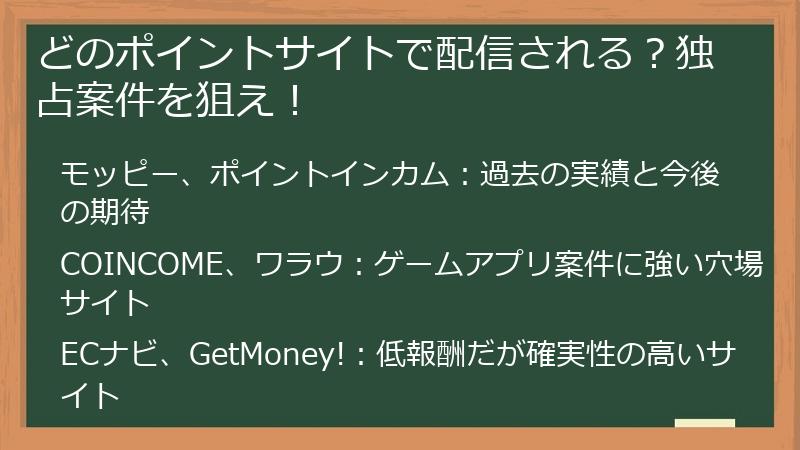 どのポイントサイトで配信される？独占案件を狙え！

モッピー、ポイントインカム：過去の実績と今後の期待

COINCOME、ワラウ：ゲームアプリ案件に強い穴場サイト

ECナビ、GetMoney!：低報酬だが確実性の高いサイト